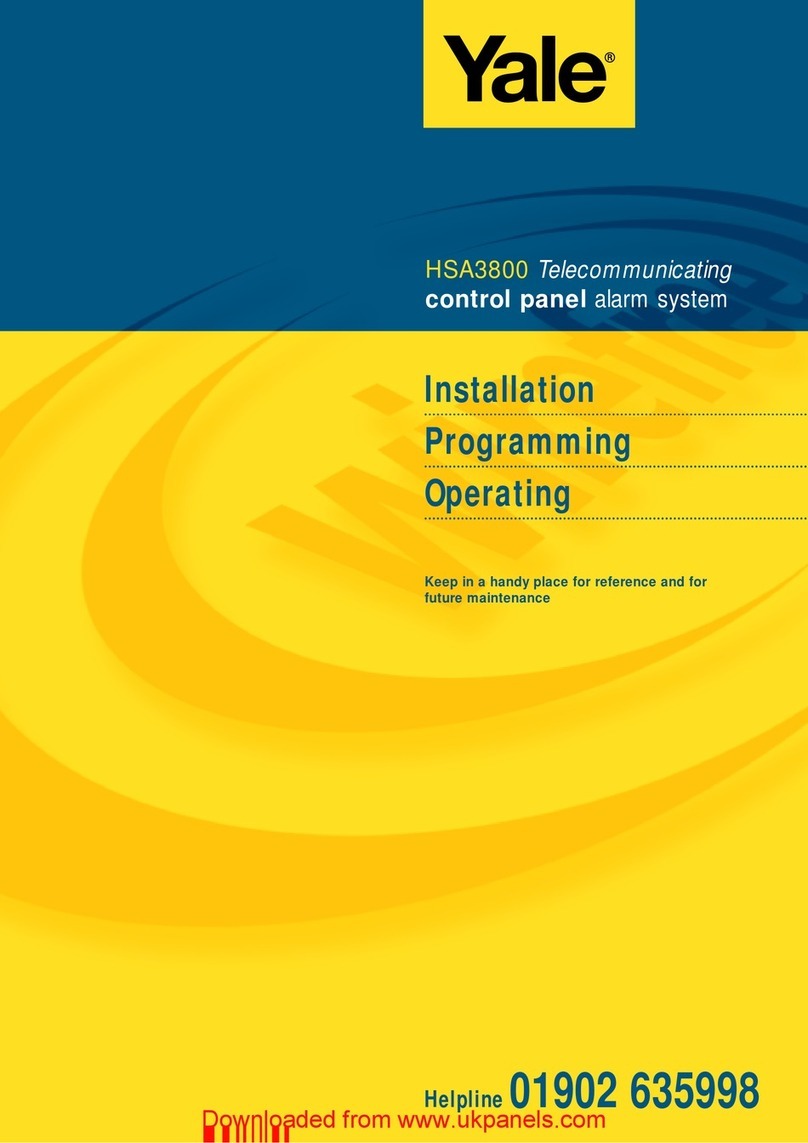 Yale®

HSA3800 Telecommunicating
control panel alarm system

Installation
Programming
Operating

Keep in a handy place for reference and for future maintenance

Helpline 01902 635998

Downloaded from www.ukpanels.com